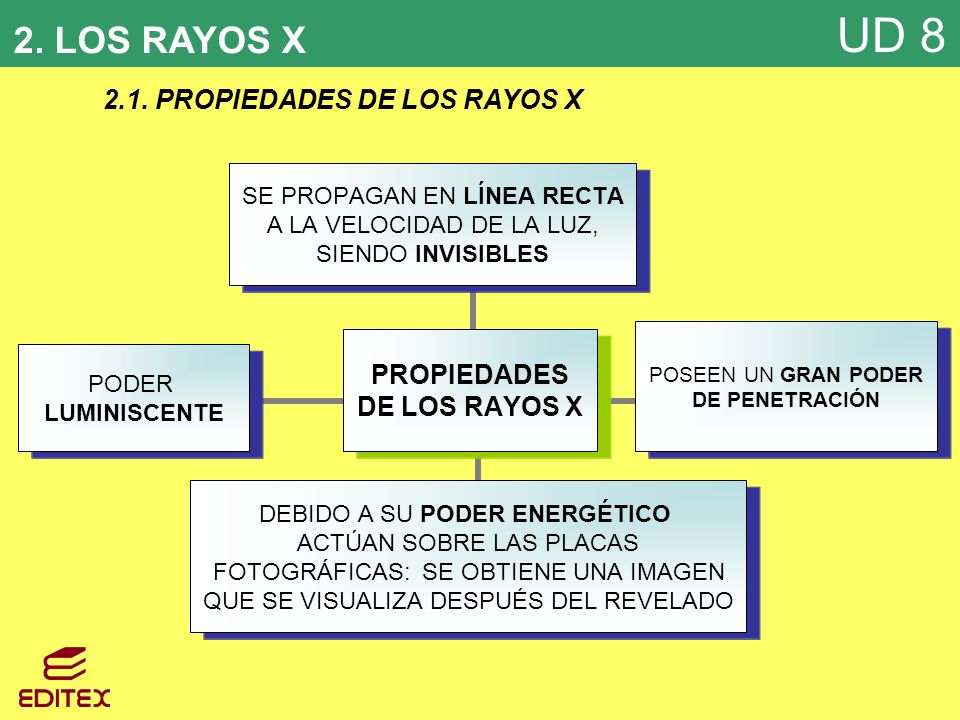 2. LOS RAYOS X

UD 8

2.1. PROPIEDADES DE LOS RAYOS X

SE PROPAGAN EN LÍNEA RECTA A LA VELOCIDAD DE LA LUZ, SIENDO INVISIBLES

PODER LUMINISCENTE

PROPIEDADES DE LOS RAYOS X

POSEEN UN GRAN PODER DE PENETRACIÓN

DEBIDO A SU PODER ENERGÉTICO ACTÚAN SOBRE LAS PLACAS FOTOGRÁFICAS: SE OBTIENE UNA IMAGEN QUE SE VISUALIZA DESPUÉS DEL REVELADO

EDITEX